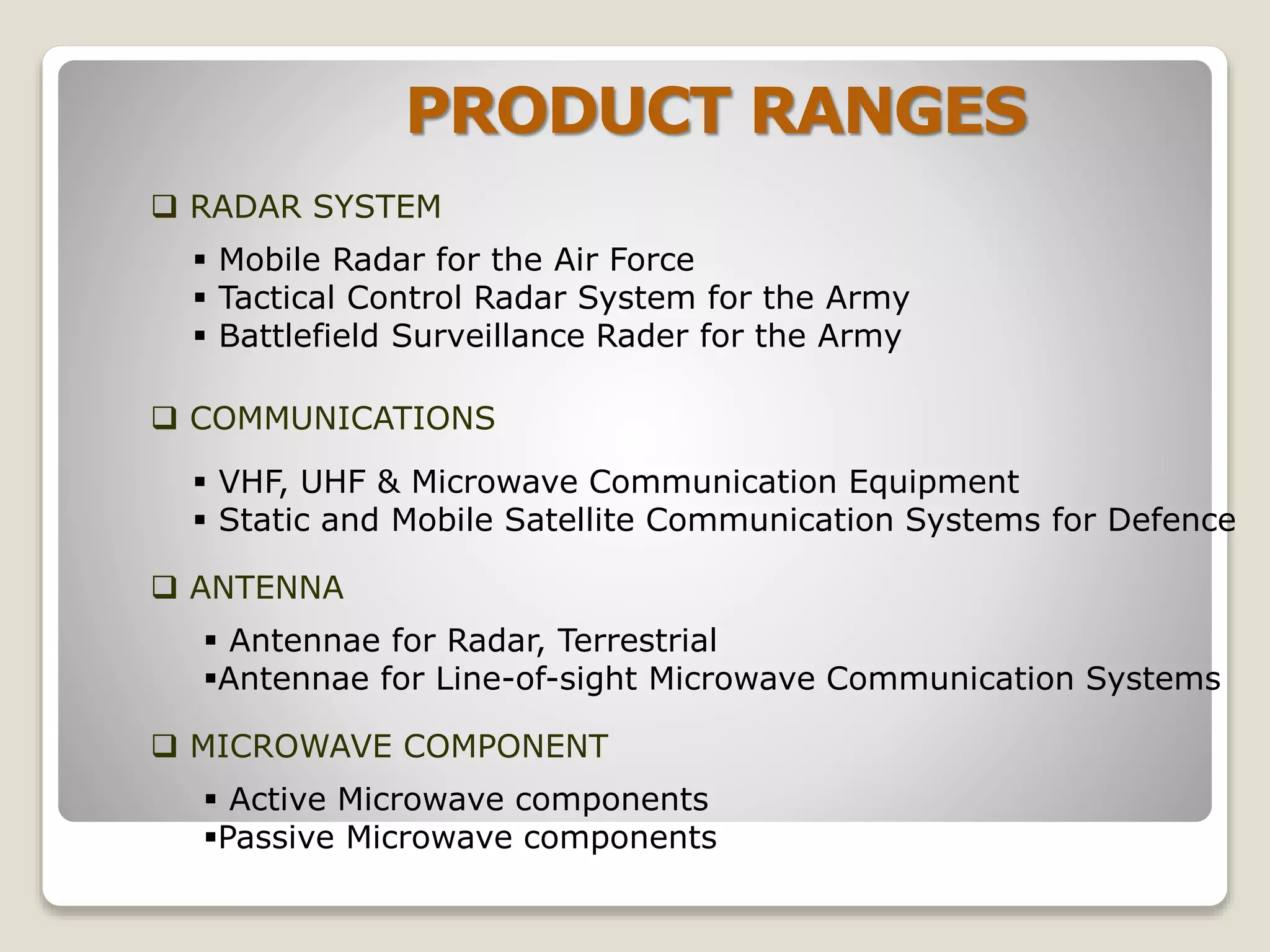 PRODUCT RANGES

❑ RADAR SYSTEM

▪ Mobile Radar for the Air Force
▪ Tactical Control Radar System for the Army
▪ Battlefield Surveillance Rader for the Army

❑ COMMUNICATIONS

▪ VHF, UHF & Microwave Communication Equipment
▪ Static and Mobile Satellite Communication Systems for Defence

❑ ANTENNA

▪ Antennae for Radar, Terrestrial
▪Antennae for Line-of-sight Microwave Communication Systems

❑ MICROWAVE COMPONENT

▪ Active Microwave components
▪Passive Microwave components